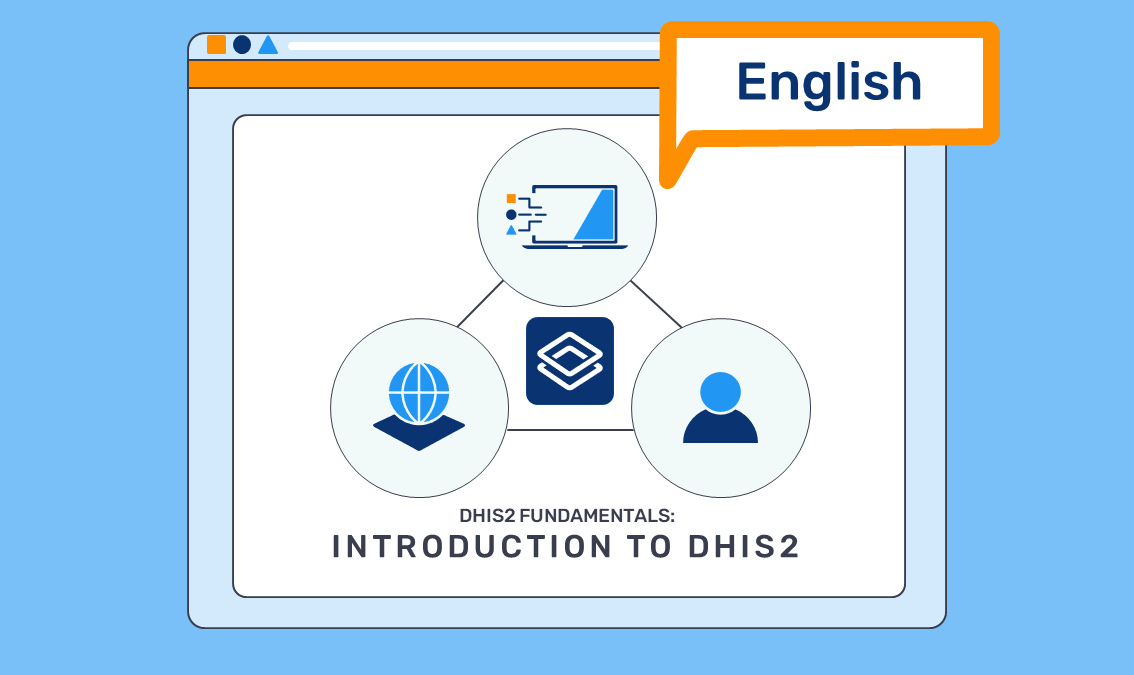 English

DHIS2 FUNDAMENTALS:
INTRODUCTION TO DHIS2